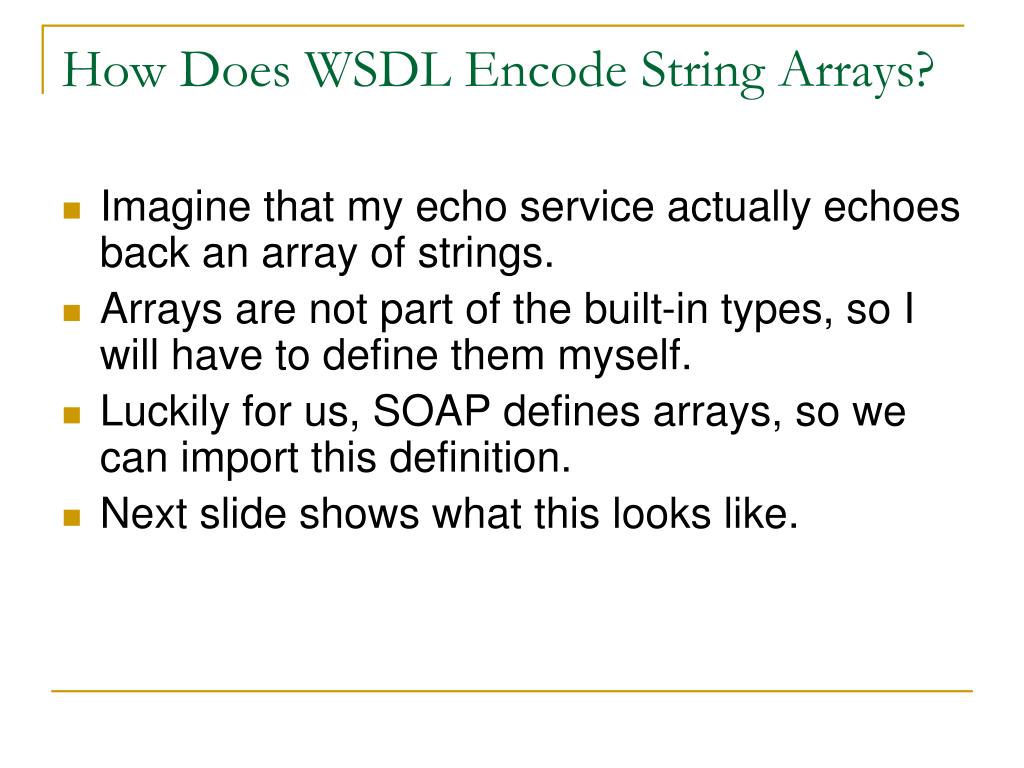 How Does WSDL Encode String Arrays?

- Imagine that my echo service actually echoes back an array of strings.
- Arrays are not part of the built-in types, so I will have to define them myself.
- Luckily for us, SOAP defines arrays, so we can import this definition.
- Next slide shows what this looks like.